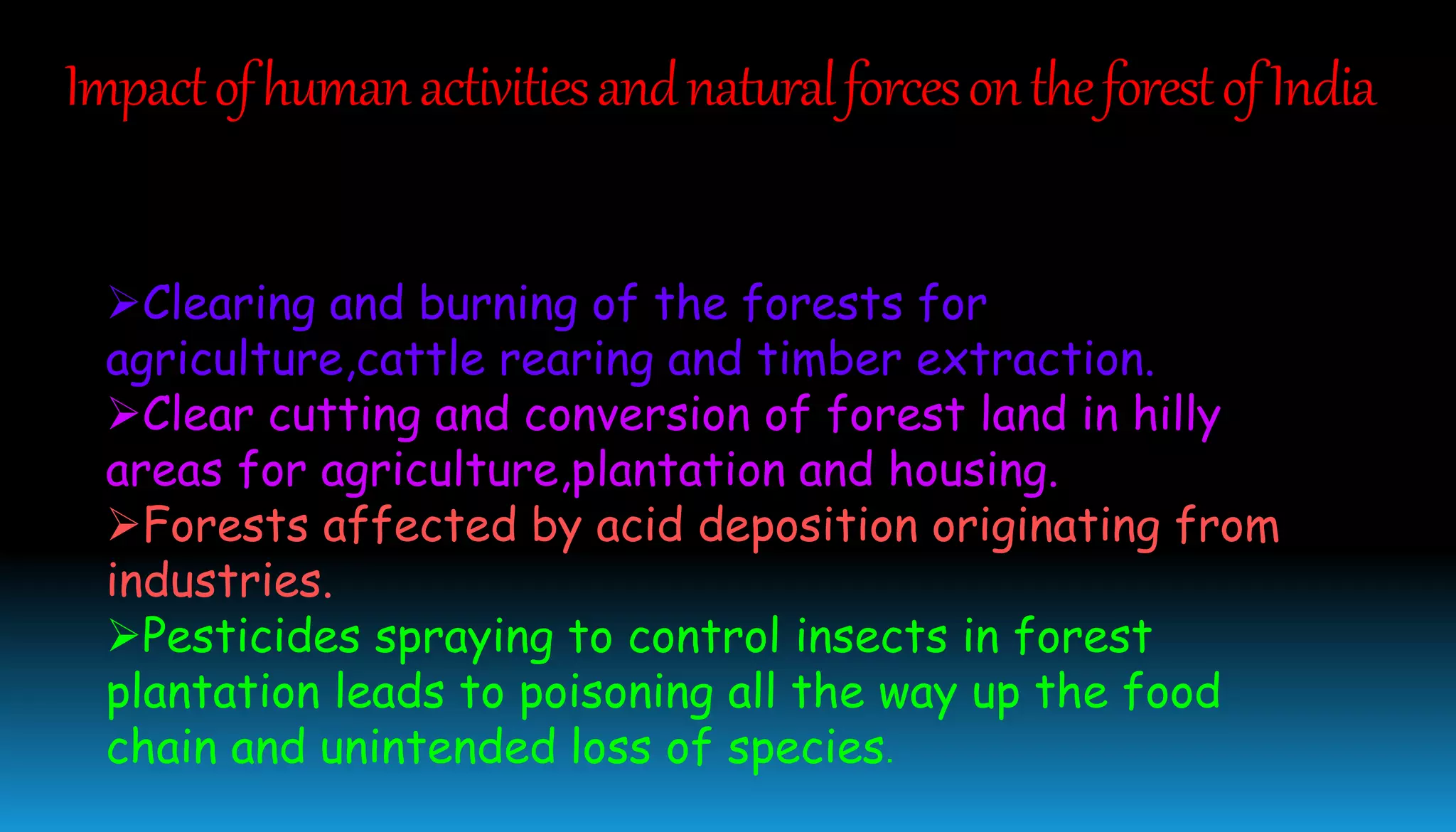 Impact of human activities and natural forces on the forest of India

➢Clearing and burning of the forests for agriculture,cattle rearing and timber extraction.
➢Clear cutting and conversion of forest land in hilly areas for agriculture,plantation and housing.
➢Forests affected by acid deposition originating from industries.
➢Pesticides spraying to control insects in forest plantation leads to poisoning all the way up the food chain and unintended loss of species.